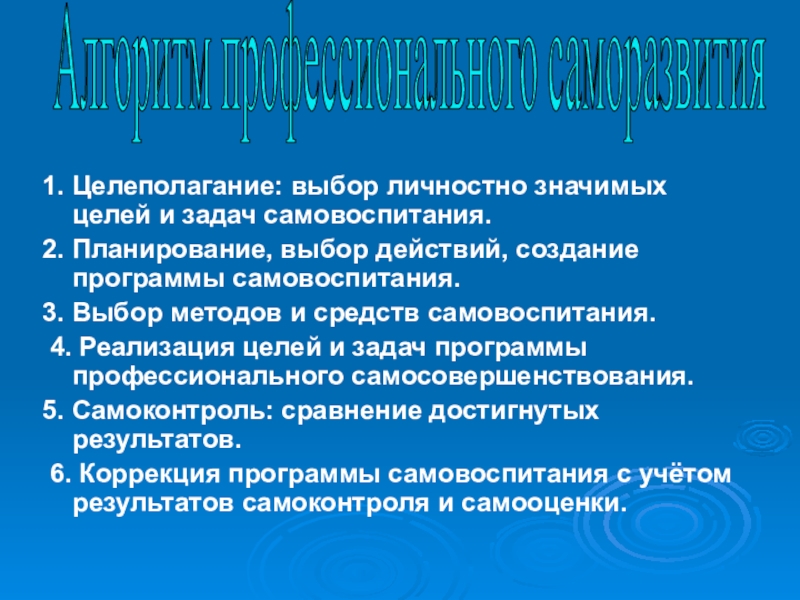 Алгоритм профессионального саморазвития

1. Целеполагание: выбор личностно значимых целей и задач самовоспитания.

2. Планирование, выбор действий, создание программы самовоспитания.

3. Выбор методов и средств самовоспитания.

4. Реализация целей и задач программы профессионального самосовершенствования.

5. Самоконтроль: сравнение достигнутых результатов.

6. Коррекция программы самовоспитания с учётом результатов самоконтроля и самооценки.